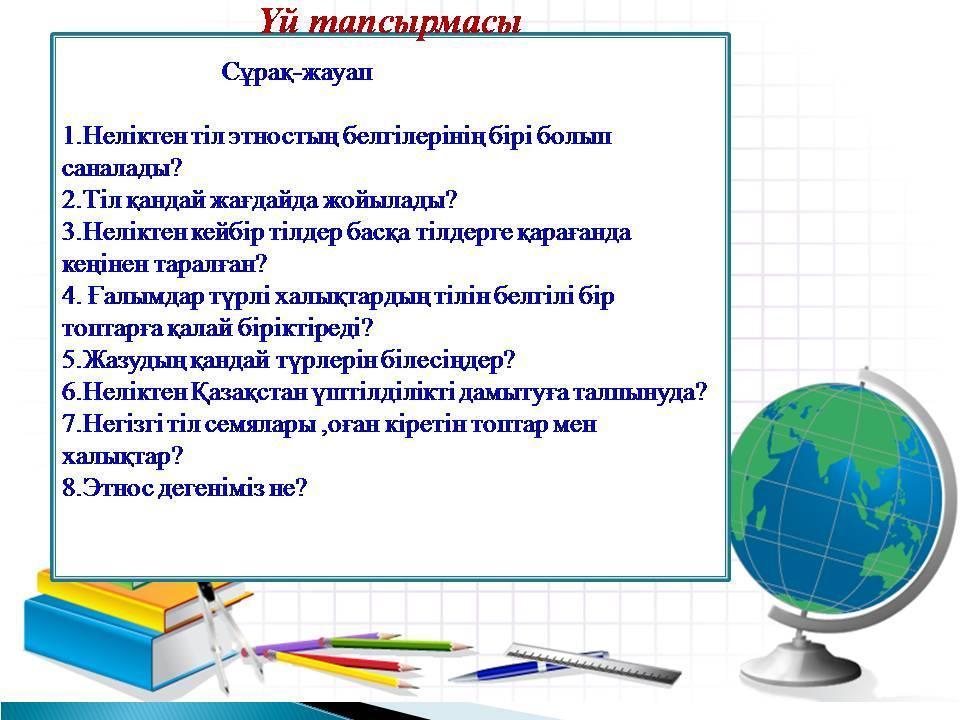 Үй тапсырмасы

Сұрақ-жауап

1.Неліктен тіл этностың белгілерінің бірі болып саналады?
2.Тіл қандай жағдайда жойылады?
3.Неліктен кейбір тілдер басқа тілдерге қарағанда кеңінен таралған?
4. Ғалымдар түрлі халықтардың тілін белгілі бір топтарға қалай біріктіреді?
5.Жазудың қандай түрлерін білесіңдер?
6.Неліктен Қазақстан үштілділікті дамытуға талпынуда?
7.Негізгі тіл семялары ,оған кіретін топтар мен халықтар?
8.Этнос дегеніміз не?